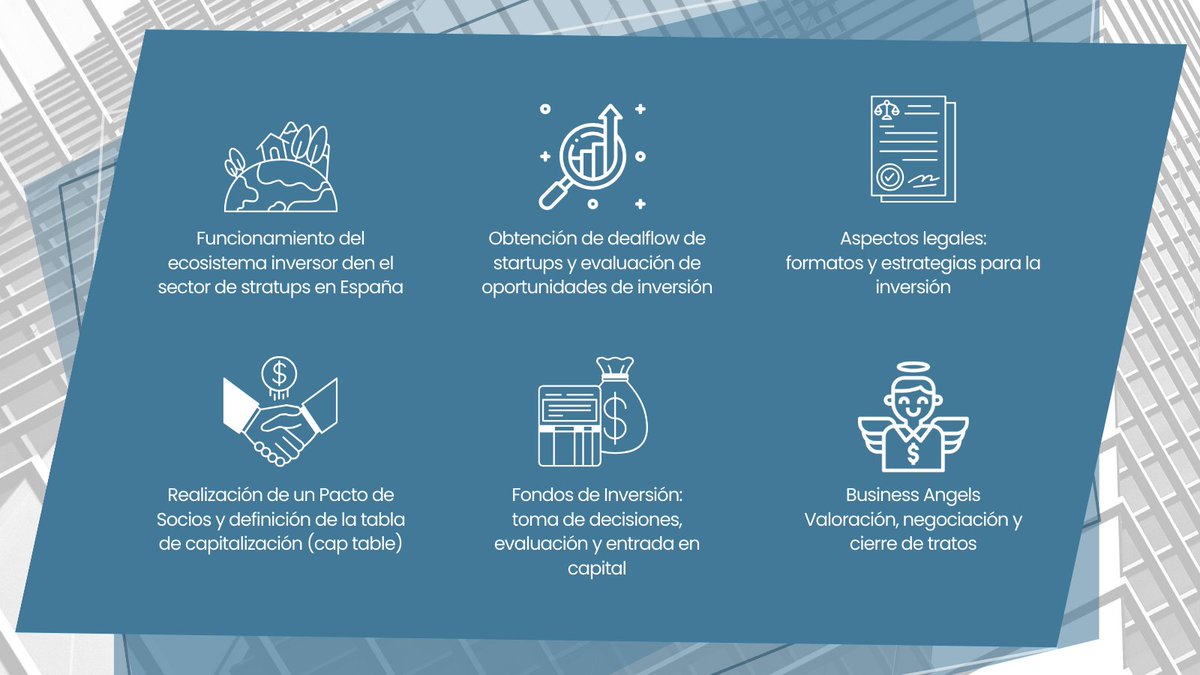 Funcionamiento del ecosistema inversor den el sector de stratups en España

Obtención de dealflow de startups y evaluación de oportunidades de inversión

Aspectos legales: formatos y estrategias para la inversión

Realización de un Pacto de Socios y definición de la tabla de capitalización (cap table)

Fondos de Inversión: toma de decisiones, evaluación y entrada en capital

Business Angels Valoración, negociación y cierre de tratos